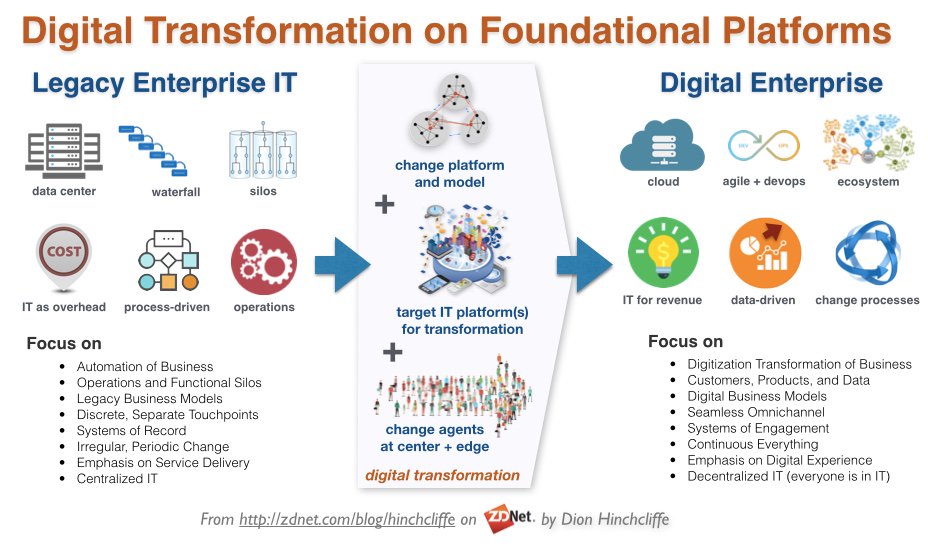 Digital Transformation on Foundational Platforms

Legacy Enterprise IT

data center
waterfall
silos

COST

IT as overhead
process-driven
operations

Focus on

- Automation of Business
- Operations and Functional Silos
- Legacy Business Models
- Discrete, Separate Touchpoints
- Systems of Record
- Irregular, Periodic Change
- Emphasis on Service Delivery
- Centralized IT

change platform and model

+

target IT platform(s) for transformation

+

change agents at center + edge

digital transformation

Digital Enterprise

cloud
DEV OPS
agile + devops
ecosystem

IT for revenue
data-driven
change processes

Focus on

- Digitization Transformation of Business
- Customers, Products, and Data
- Digital Business Models
- Seamless Omnichannel
- Systems of Engagement
- Continuous Everything
- Emphasis on Digital Experience
- Decentralized IT (everyone is in IT)

From http://zdnet.com/blog/hinchcliffe on ZDNet by Dion Hinchcliffe